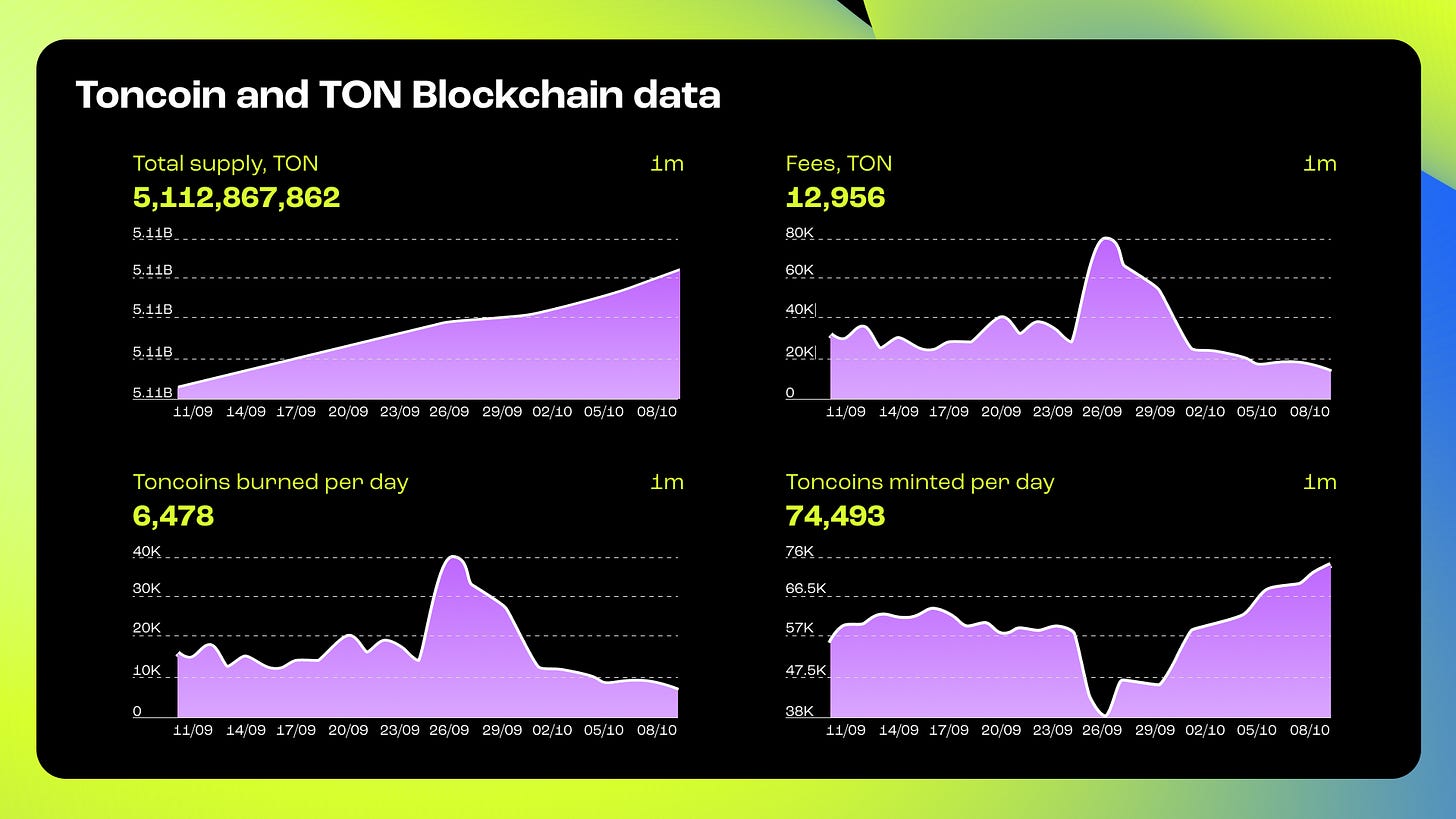 Toncoin and TON Blockchain data

Total supply, TON
1m
5,112,867,862
5.11B
5.11B
5.11B
5.11B
5.11B
11/09 14/09 17/09 20/09 23/09 26/09 29/09 02/10 05/10 08/10

Fees, TON
1m
12,956
80K
60K
40K
20K
0
11/09 14/09 17/09 20/09 23/09 26/09 29/09 02/10 05/10 08/10

Toncoins burned per day
1m
6,478
40K
30K
20K
10K
0
11/09 14/09 17/09 20/09 23/09 26/09 29/09 02/10 05/10 08/10

Toncoins minted per day
1m
74,493
76K
66.5K
57K
47.5K
38K
11/09 14/09 17/09 20/09 23/09 26/09 29/09 02/10 05/10 08/10